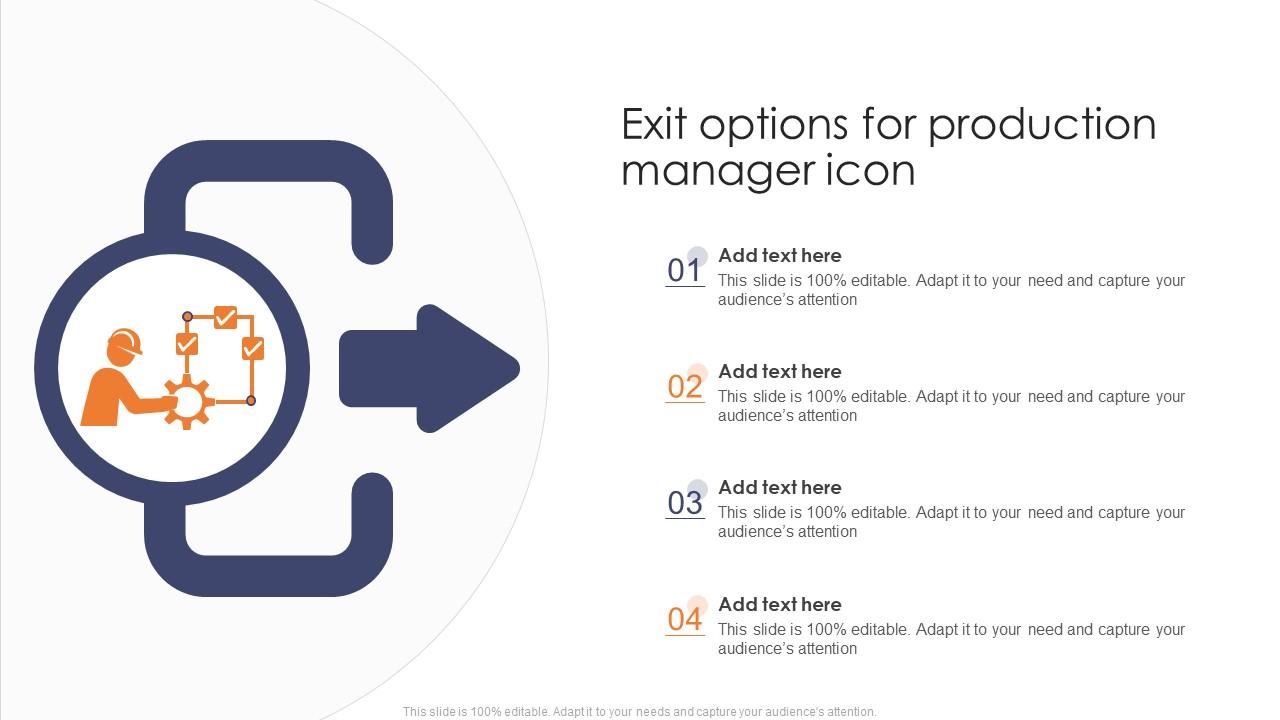 Exit options for production manager icon

01
Add text here
This slide is 100% editable. Adapt it to your need and capture your audience's attention

02
Add text here
This slide is 100% editable. Adapt it to your need and capture your audience's attention

03
Add text here
This slide is 100% editable. Adapt it to your need and capture your audience's attention

04
Add text here
This slide is 100% editable. Adapt it to your need and capture your audience's attention

This slide is 100% editable. Adapt it to your needs and capture your audience's attention.